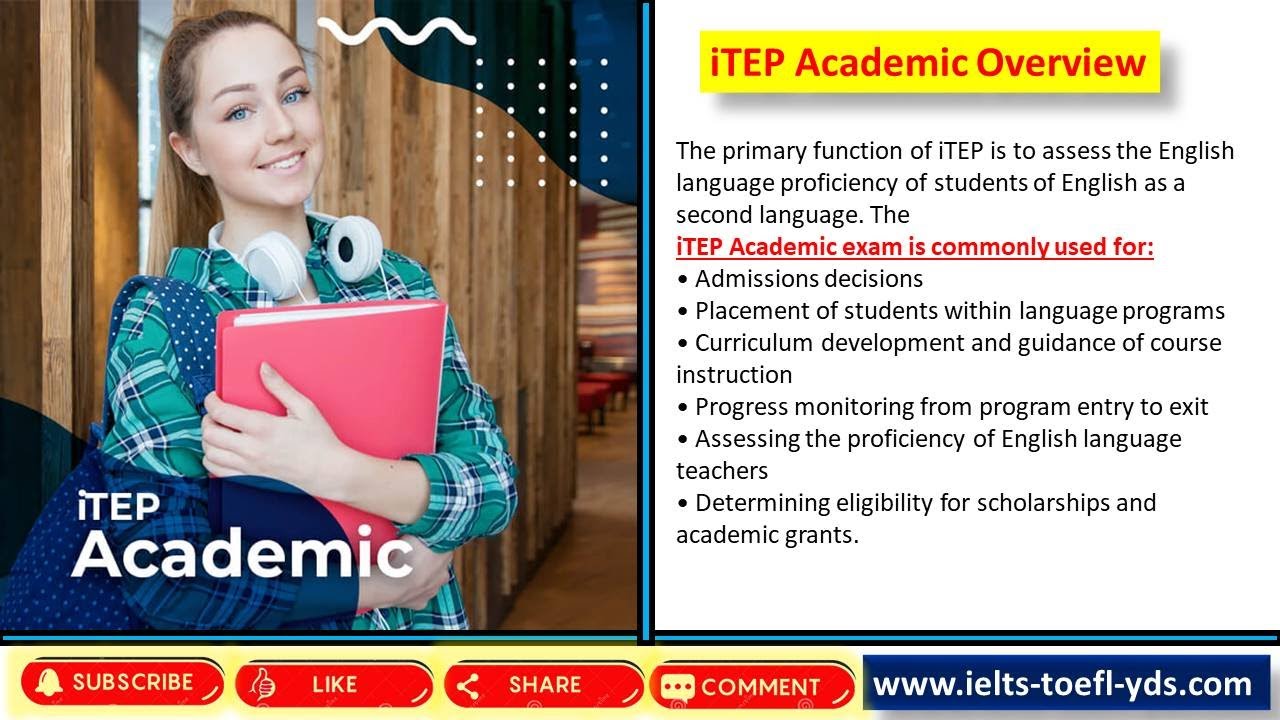 iTEP Academic

iTEP Academic Overview

The primary function of iTEP is to assess the English language proficiency of students of English as a second language. The
iTEP Academic exam is commonly used for:
• Admissions decisions
• Placement of students within language programs
• Curriculum development and guidance of course instruction
• Progress monitoring from program entry to exit
• Assessing the proficiency of English language teachers
• Determining eligibility for scholarships and academic grants.

SUBSCRIBE LIKE SHARE COMMENT www.ielts-toefl-yds.com